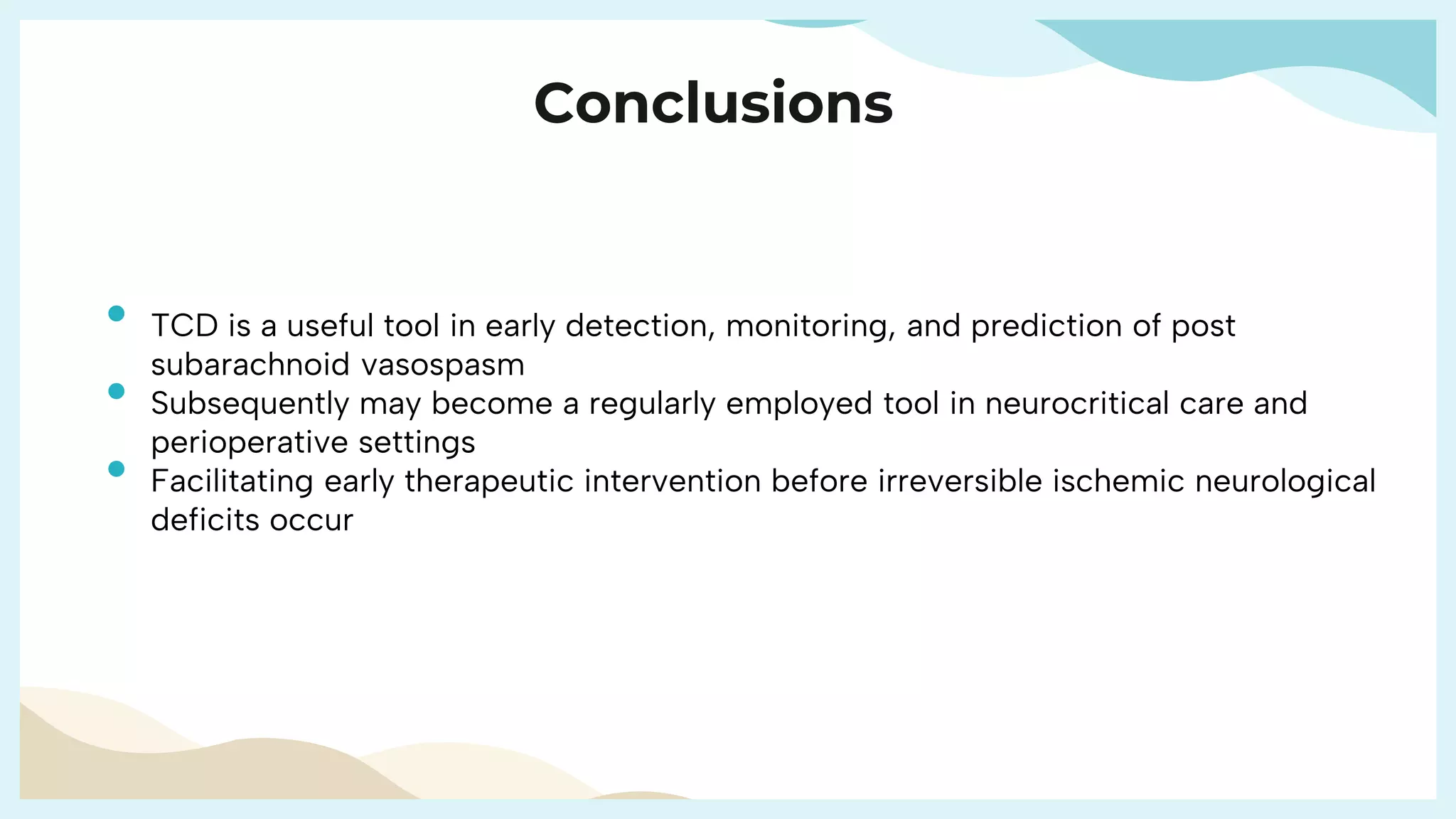 Conclusions

- TCD is a useful tool in early detection, monitoring, and prediction of post subarachnoid vasospasm
- Subsequently may become a regularly employed tool in neurocritical care and perioperative settings
- Facilitating early therapeutic intervention before irreversible ischemic neurological deficits occur